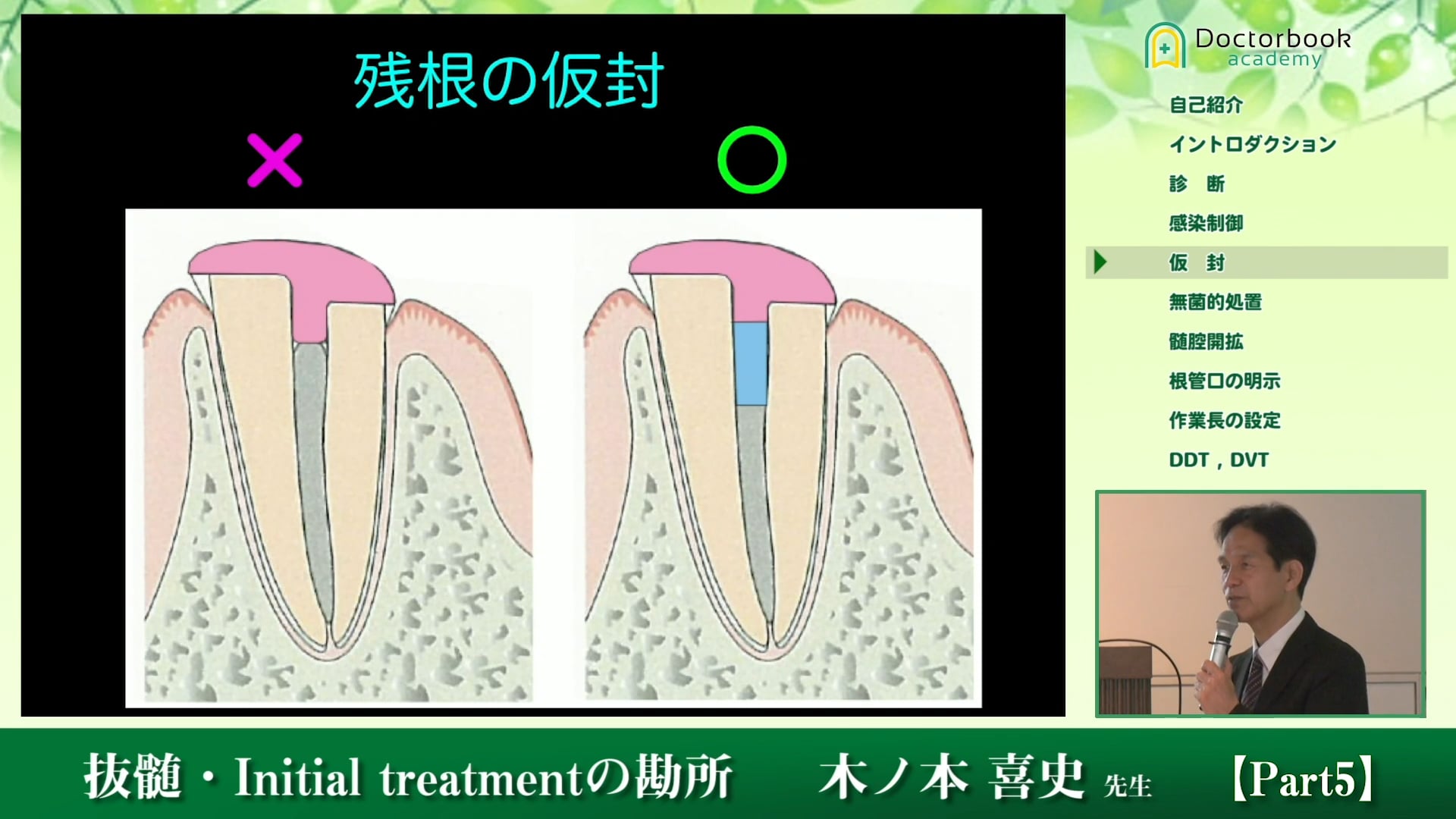 残根の仮封

×

○

Doctorbook academy

自己紹介

イントロダクション

診　断

感染制御

仮　封

無菌的処置

髄腔開拡

根管口の明示

作業長の設定

DDT，DVT

抜髄・Initial treatmentの勘所　木ノ本 喜史 先生　【Part5】